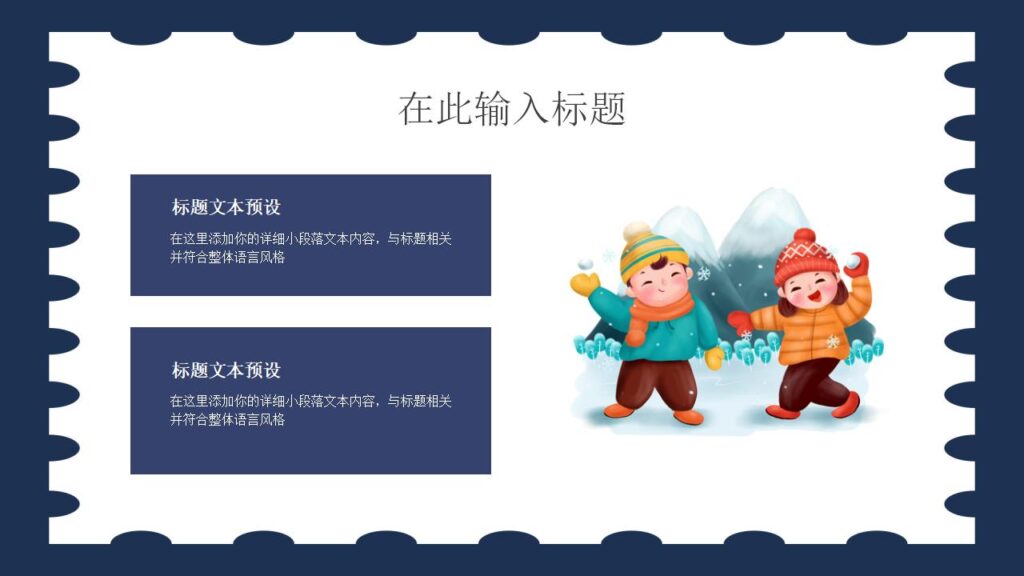 在此输入标题

标题文本预设

在这里添加你的详细小段落文本内容，与标题相关并符合整体语言风格

标题文本预设

在这里添加你的详细小段落文本内容，与标题相关并符合整体语言风格